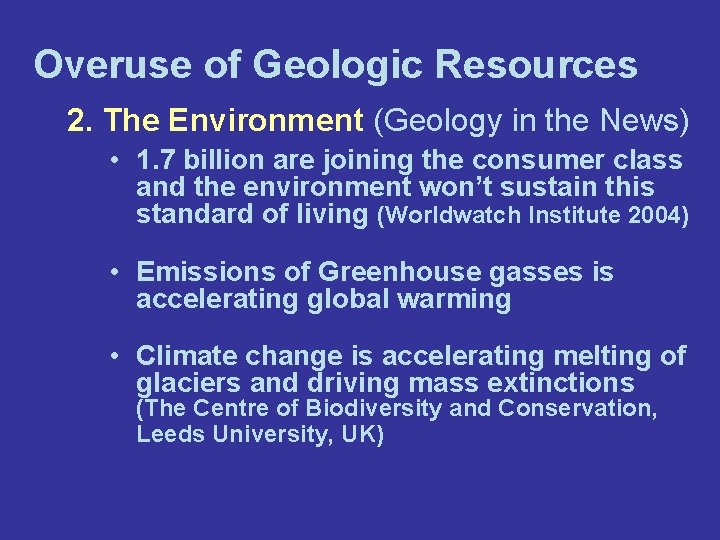 Overuse of Geologic Resources

2. The Environment (Geology in the News)

• 1.7 billion are joining the consumer class and the environment won't sustain this standard of living (Worldwatch Institute 2004)

• Emissions of Greenhouse gasses is accelerating global warming

• Climate change is accelerating melting of glaciers and driving mass extinctions (The Centre of Biodiversity and Conservation, Leeds University, UK)